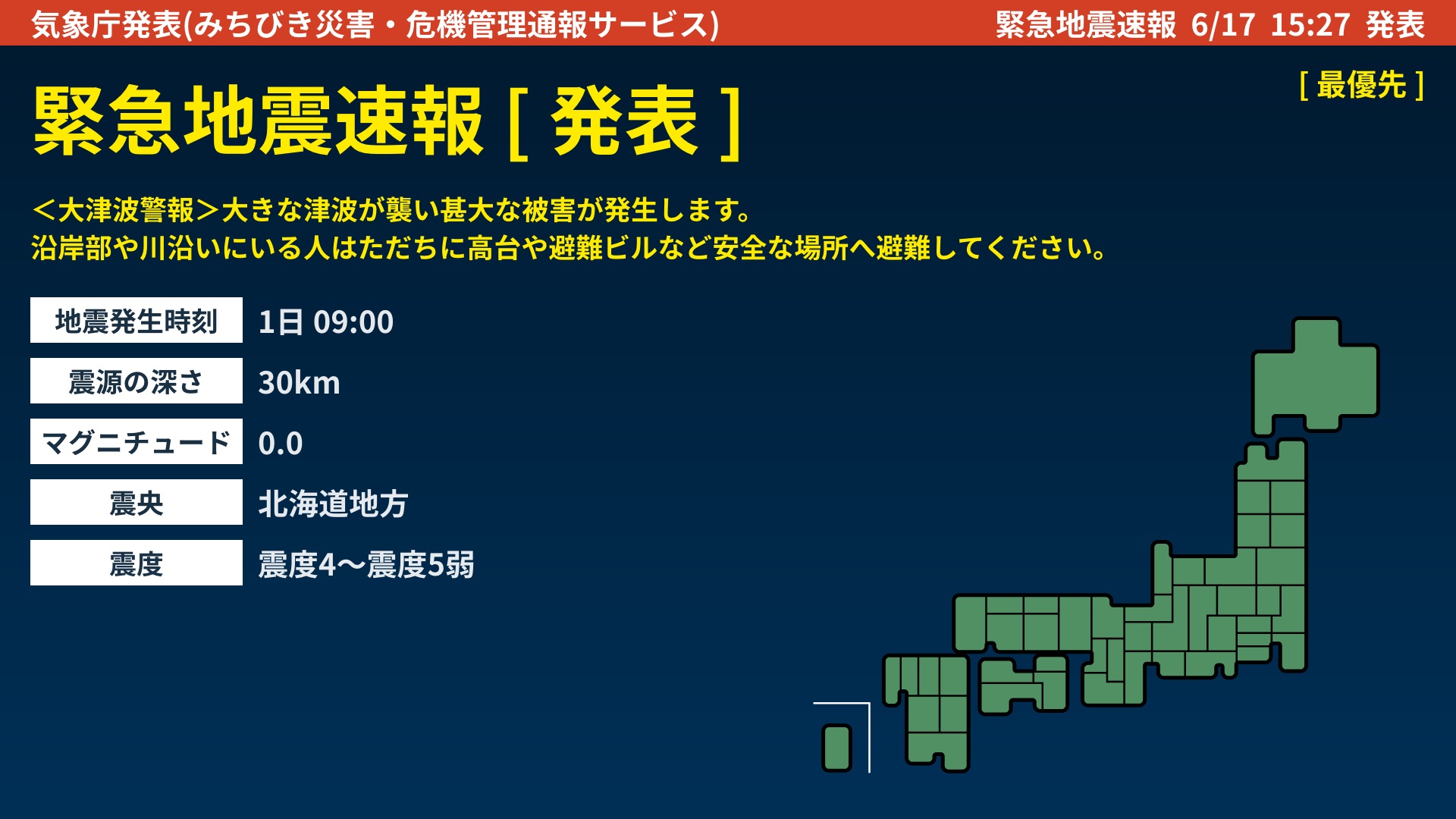 気象庁発表(みちびき災害・危機管理通報サービス)

緊急地震速報 6/17 15:27 発表

緊急地震速報 [ 発表 ]

[ 最優先 ]

＜大津波警報＞大きな津波が襲い甚大な被害が発生します。
沿岸部や川沿いにいる人はただちに高台や避難ビルなど安全な場所へ避難してください。

| 地震発生時刻 | 1日 09:00 |
|---|---|
| 震源の深さ | 30km |
| マグニチュード | 0.0 |
| 震央 | 北海道地方 |
| 震度 | 震度4～震度5弱 |